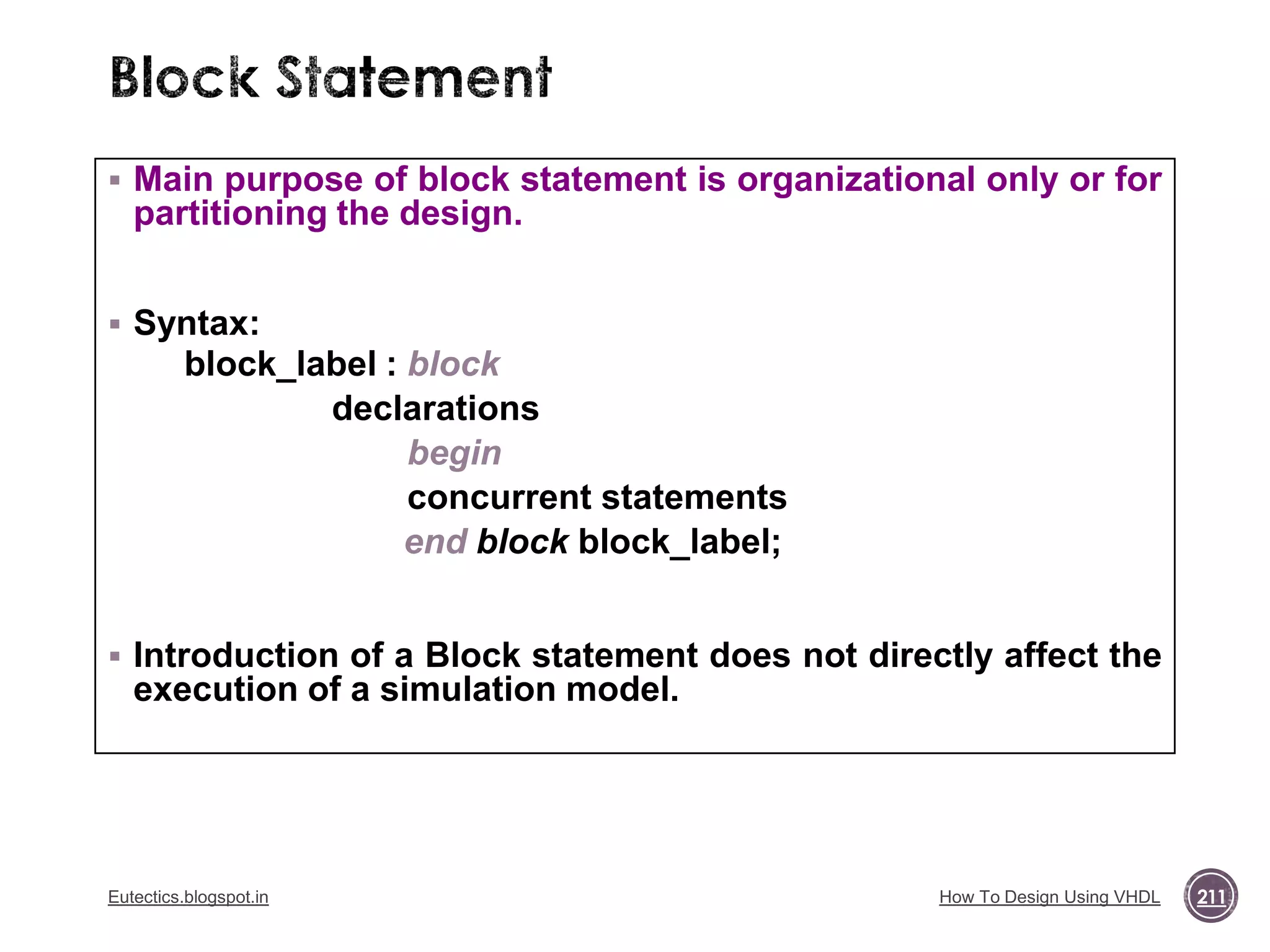 Block Statement

▪ Main purpose of block statement is organizational only or for partitioning the design.

▪ Syntax:
block_label : block
declarations
begin
concurrent statements
end block block_label;

▪ Introduction of a Block statement does not directly affect the execution of a simulation model.

Eutectics.blogspot.in

How To Design Using VHDL

211